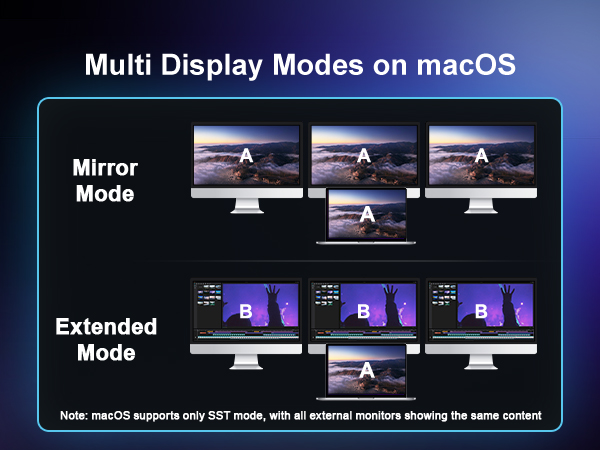 Multi Display Modes on macOS

Mirror Mode

A A A
A

Extended Mode

B B B
A

Note: macOS supports only SST mode, with all external monitors showing the same content